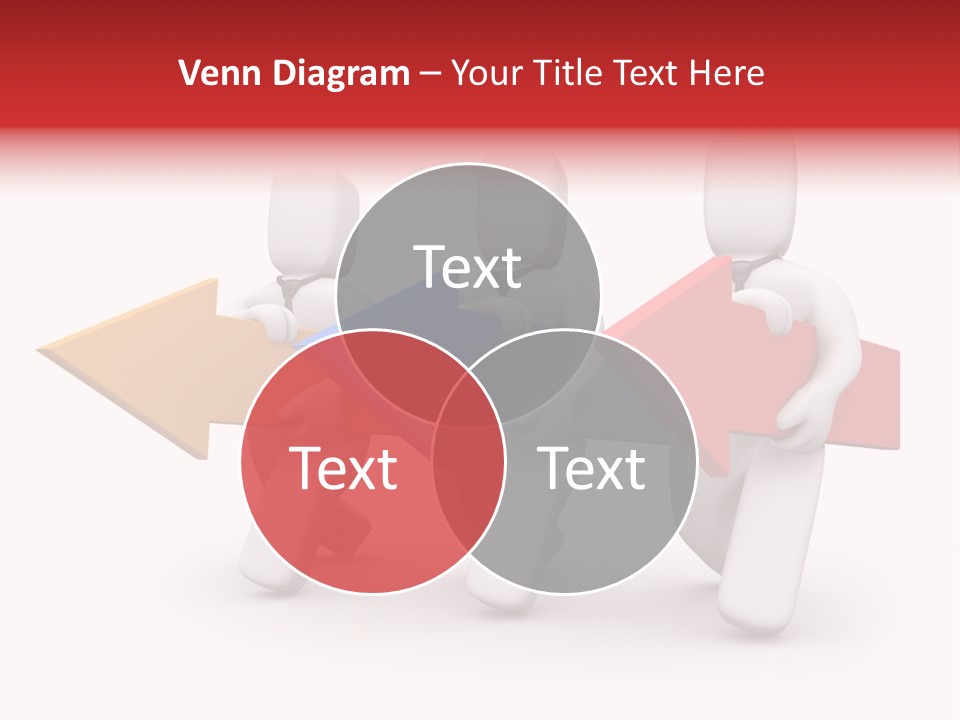 Venn Diagram – Your Title Text Here

Text

Text

Text